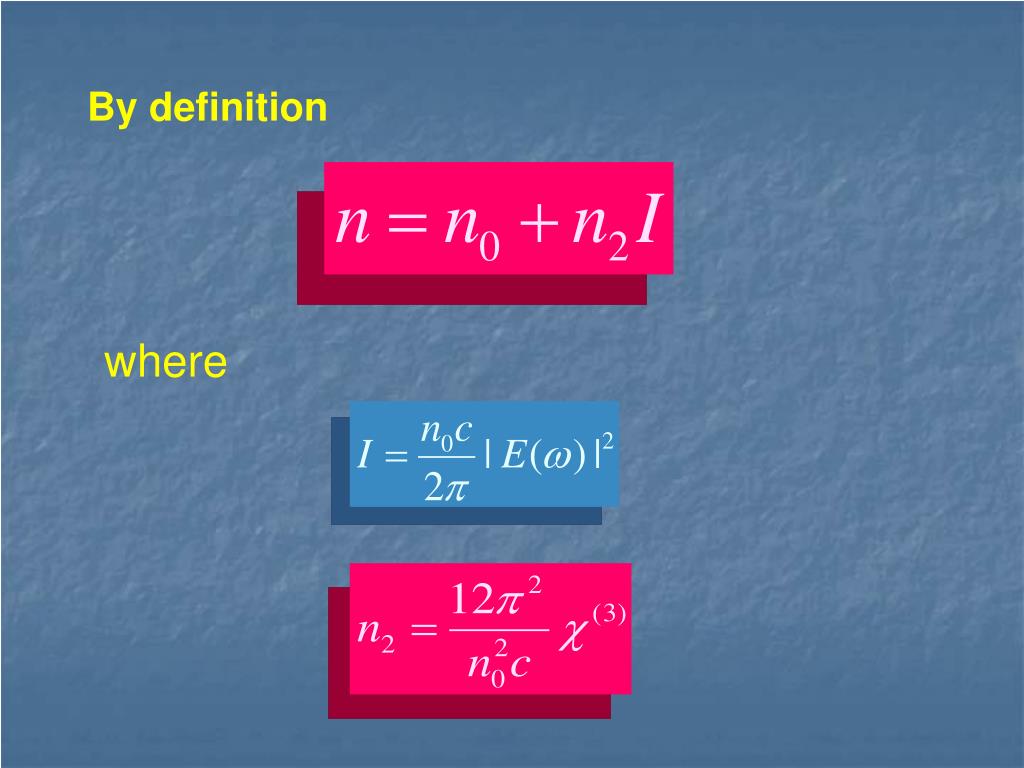 By definition

$n = n_0 + n_2 I$

where

$I = \frac{n_0 c}{2\pi} |E(\omega)|^2$

$n_2 = \frac{12\pi^2}{n_0^2 c} \chi^{(3)}$